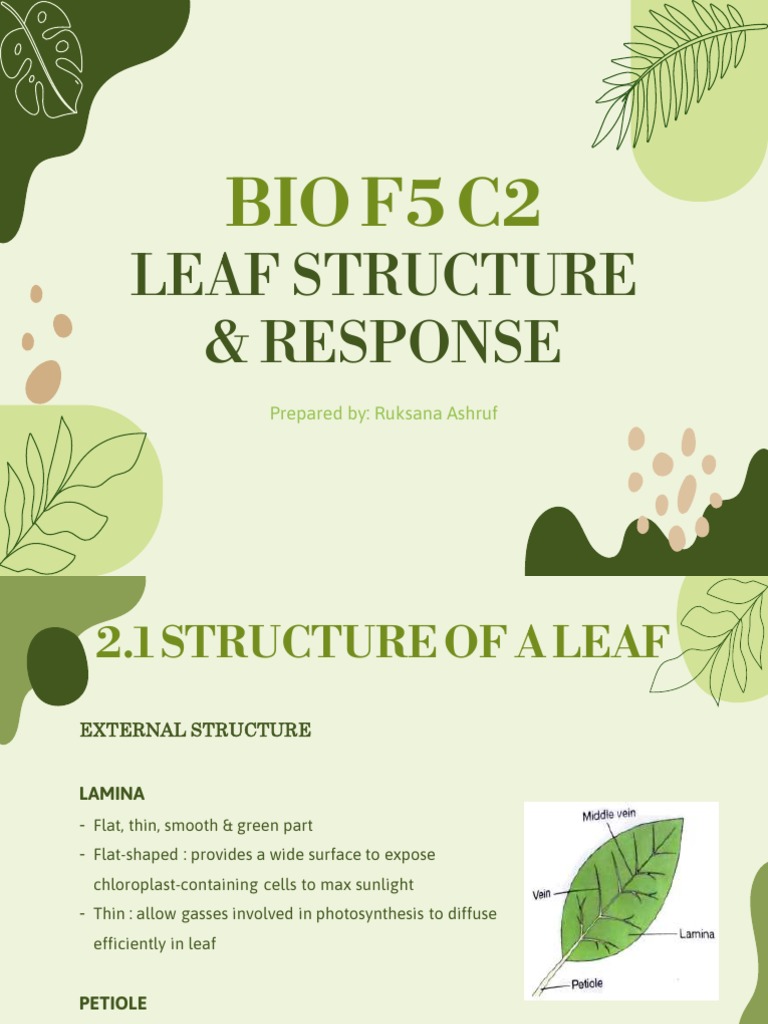 BIO F5 C2
LEAF STRUCTURE & RESPONSE

Prepared by: Ruksana Ashruf

2.1 STRUCTURE OF A LEAF

EXTERNAL STRUCTURE

LAMINA

- Flat, thin, smooth & green part
- Flat-shaped : provides a wide surface to expose chloroplast-containing cells to max sunlight
- Thin : allow gasses involved in photosynthesis to diffuse efficiently in leaf

Middle vein
Vein
Lamina
Petiole

PETIOLE